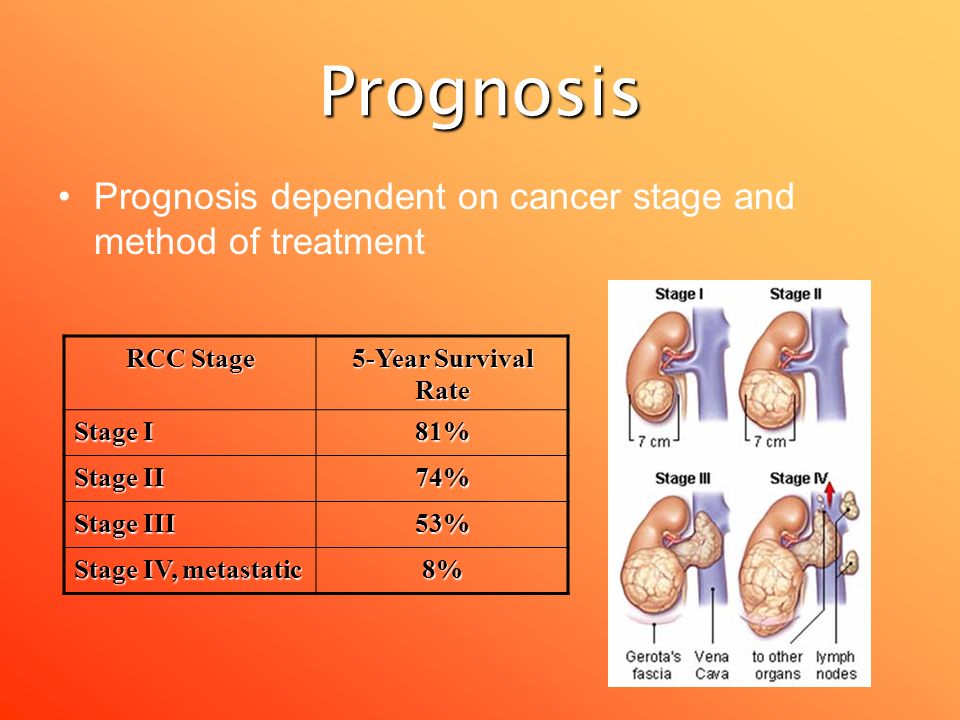 Prognosis

• Prognosis dependent on cancer stage and method of treatment

| RCC Stage | 5-Year Survival Rate |
|---|---|
| Stage I | 81% |
| Stage II | 74% |
| Stage III | 53% |
| Stage IV, metastatic | 8% |

Stage I

Stage II

7 cm

7 cm

Stage III

Stage IV

Gerota's fascia

Vena Cava

to other organs

lymph nodes